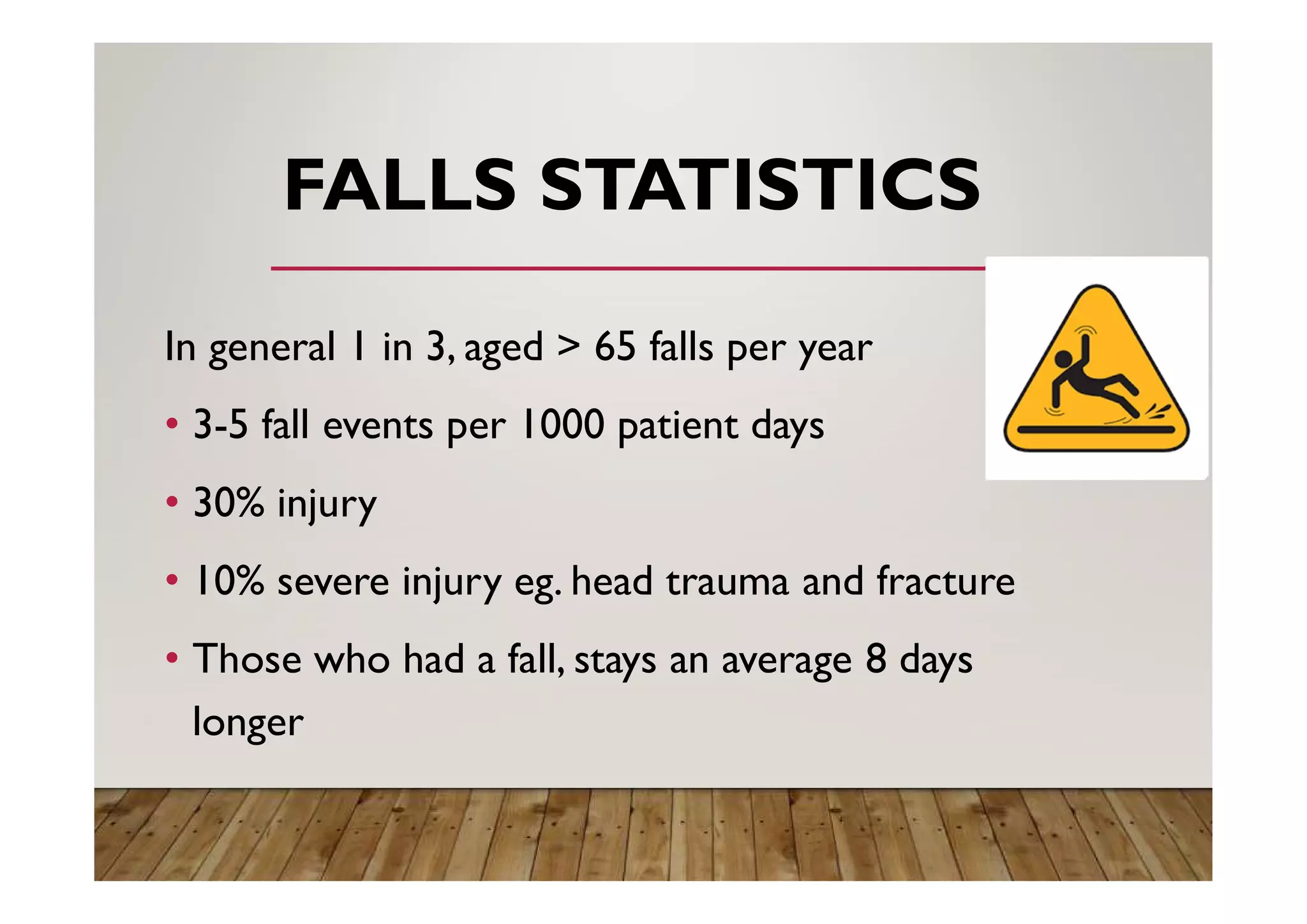 FALLS STATISTICS

In general 1 in 3, aged > 65 falls per year

• 3-5 fall events per 1000 patient days

• 30% injury

• 10% severe injury eg. head trauma and fracture

• Those who had a fall, stays an average 8 days longer